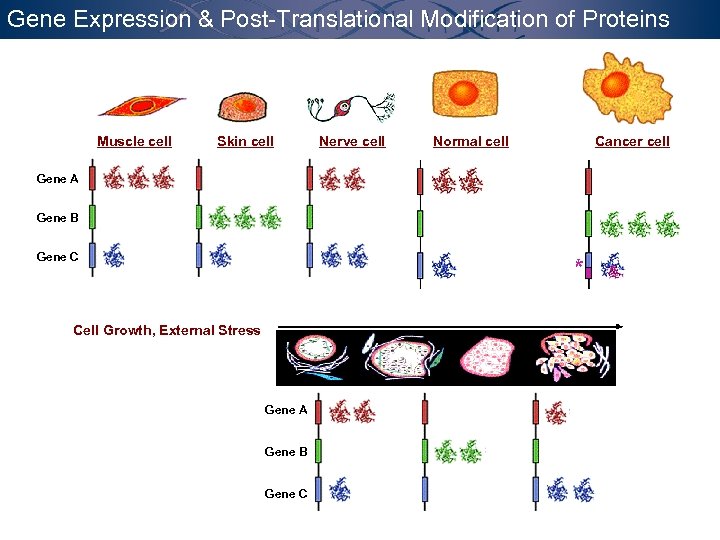 Gene Expression & Post-Translational Modification of Proteins

Muscle cell

Skin cell

Nerve cell

Normal cell

Cancer cell

Gene A

Gene B

Gene C

*

Cell Growth, External Stress

Gene A

Gene B

Gene C